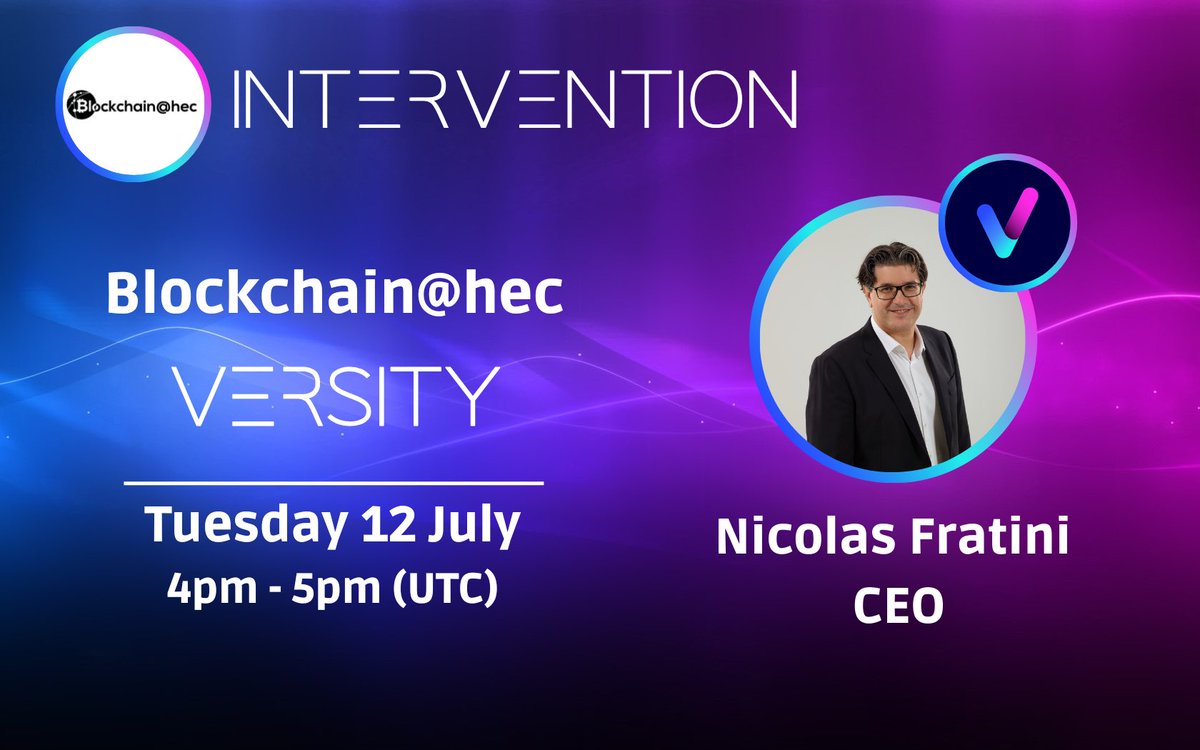 Blockchain@hec

INTERVENTION

Blockchain@hec
VERSITY

Tuesday 12 July
4pm - 5pm (UTC)

Nicolas Fratini
CEO